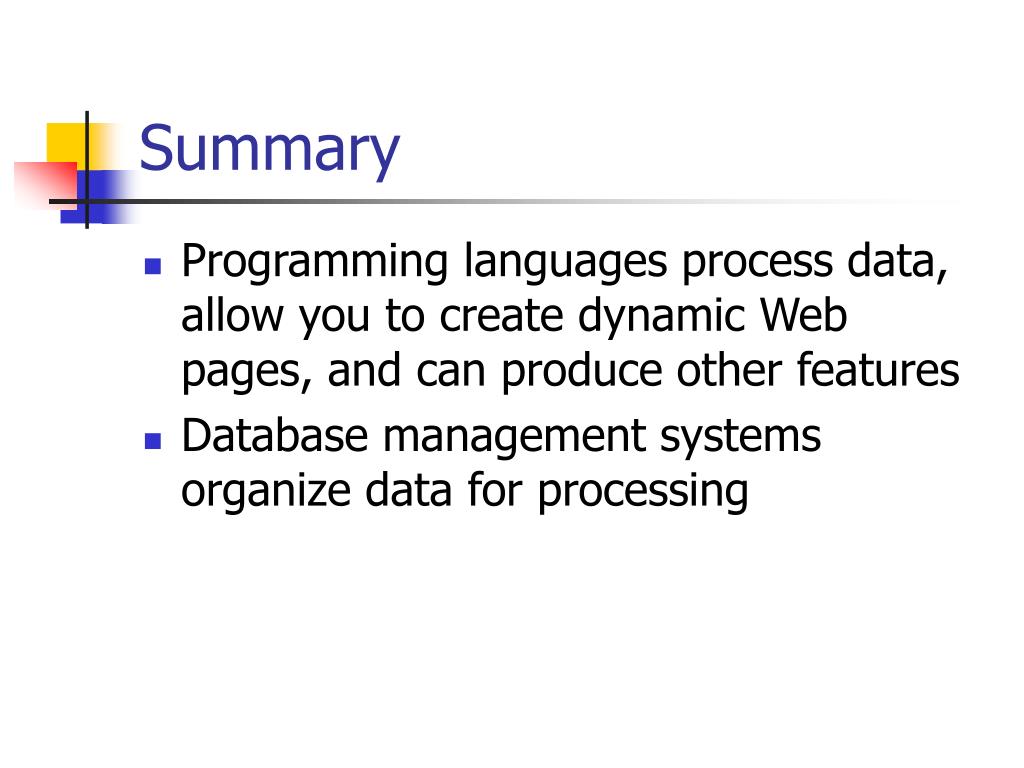 Summary

- Programming languages process data, allow you to create dynamic Web pages, and can produce other features
- Database management systems organize data for processing